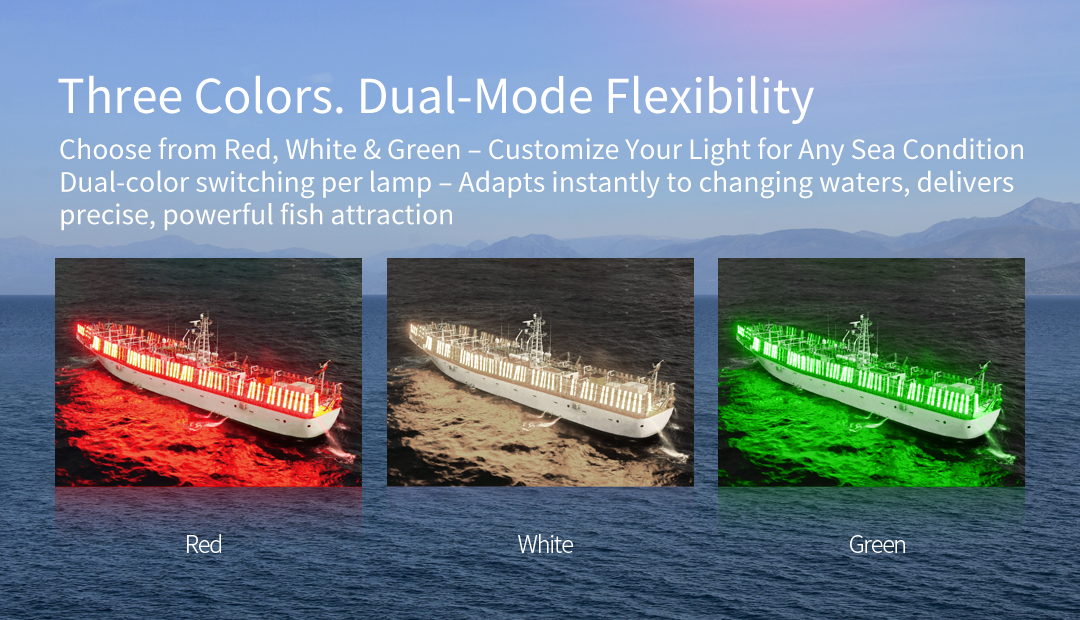 Three Colors. Dual-Mode Flexibility

Choose from Red, White & Green – Customize Your Light for Any Sea Condition
Dual-color switching per lamp – Adapts instantly to changing waters, delivers precise, powerful fish attraction

Red

White

Green